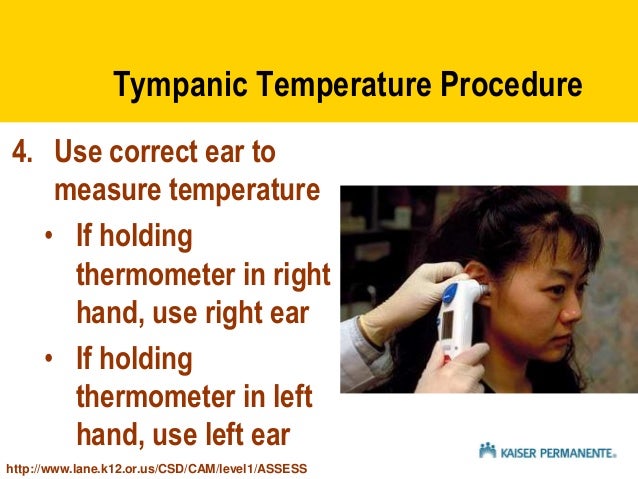 Tympanic Temperature Procedure

4. Use correct ear to measure temperature

• If holding thermometer in right hand, use right ear

• If holding thermometer in left hand, use left ear

http://www.lane.k12.or.us/CSD/CAM/level1/ASSESS

KAISER PERMANENTE.